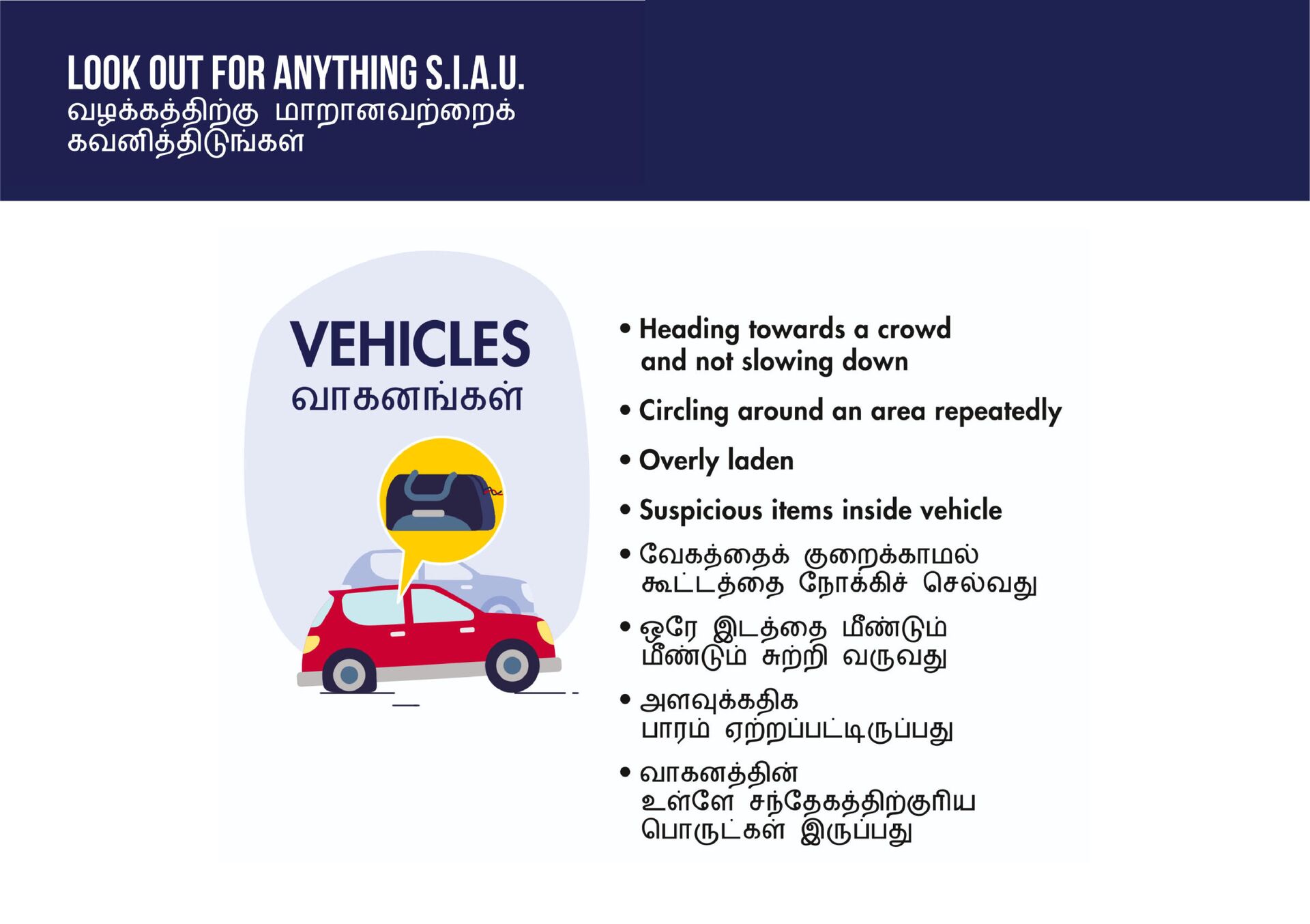 LOOK OUT FOR ANYTHING S.I.A.U.
வழக்கத்திற்கு மாறானவற்றைக் கவனித்திடுங்கள்

VEHICLES
வாகனங்கள்

• Heading towards a crowd and not slowing down

• Circling around an area repeatedly

• Overly laden

• Suspicious items inside vehicle

• வேகத்தைக் குறைக்காமல் கூட்டத்தை நோக்கிச் செல்வது

• ஒரே இடத்தை மீண்டும் மீண்டும் சுற்றி வருவது

• அளவுக்கதிக பாரம் ஏற்றப்பட்டிருப்பது

• வாகனத்தின் உள்ளே சந்தேகத்திற்குரிய பொருட்கள் இருப்பது